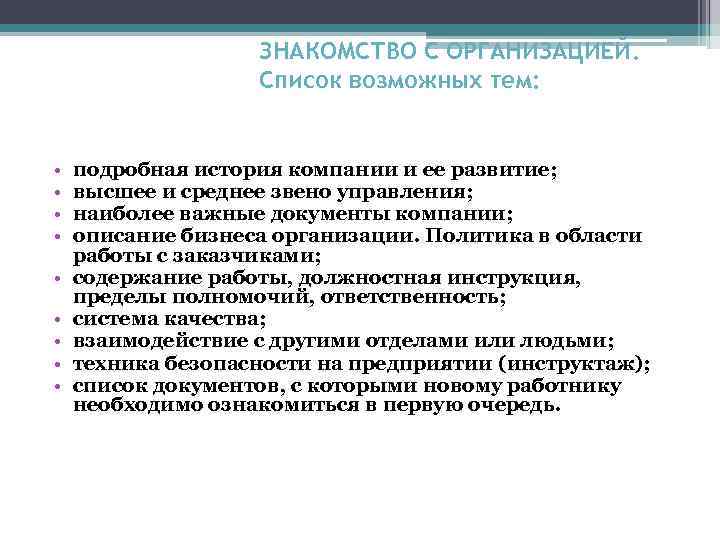 ЗНАКОМСТВО С ОРГАНИЗАЦИЕЙ. Список возможных тем:

• подробная история компании и ее развитие;
• высшее и среднее звено управления;
• наиболее важные документы компании;
• описание бизнеса организации. Политика в области работы с заказчиками;
• содержание работы, должностная инструкция, пределы полномочий, ответственность;
• система качества;
• взаимодействие с другими отделами или людьми;
• техника безопасности на предприятии (инструктаж);
• список документов, с которыми новому работнику необходимо ознакомиться в первую очередь.